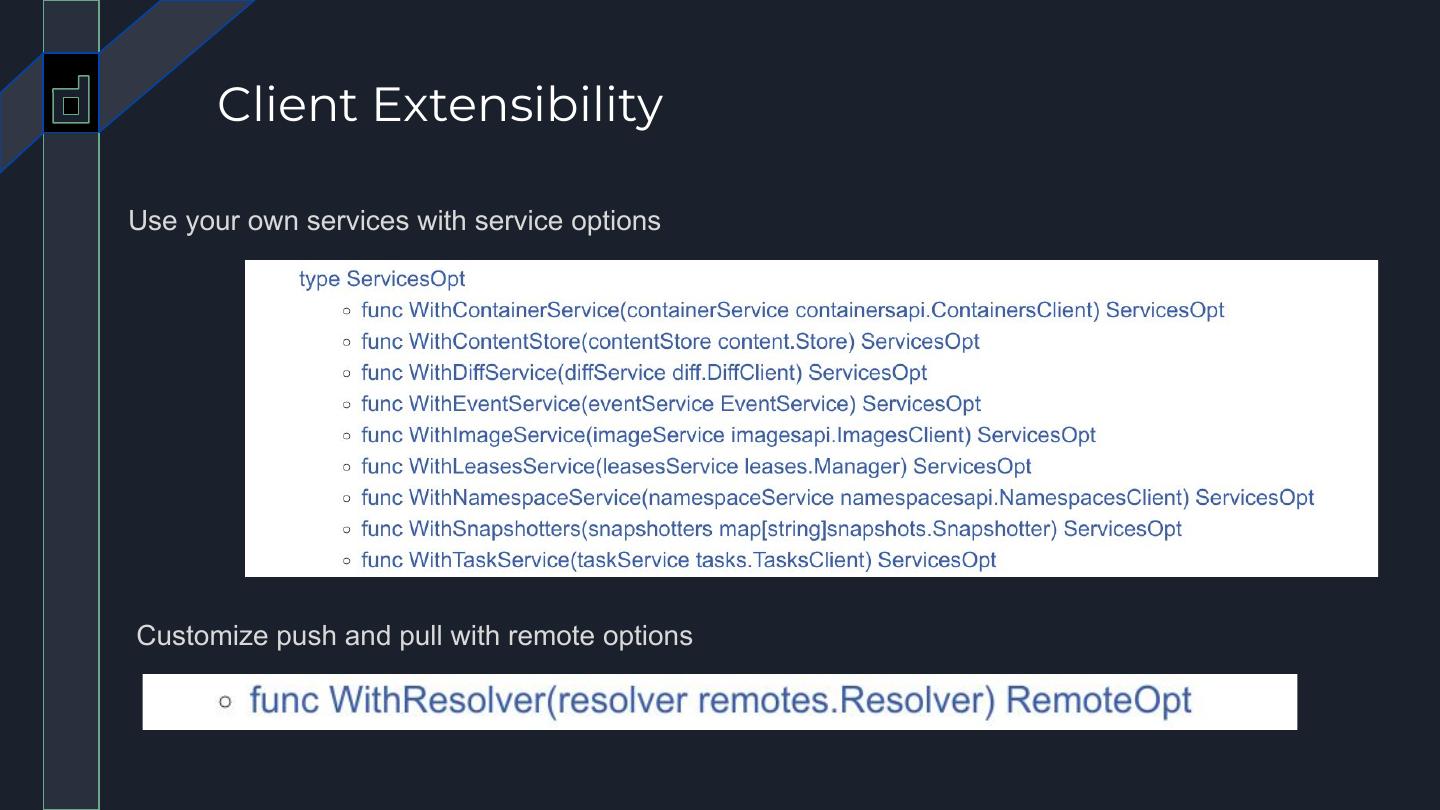 Client Extensibility

Use your own services with service options

type ServicesOpt

- func WithContainerService(containerService containersapi.ContainersClient) ServicesOpt
- func WithContentStore(contentStore content.Store) ServicesOpt
- func WithDiffService(diffService diff.DiffClient) ServicesOpt
- func WithEventService(eventService EventService) ServicesOpt
- func WithImageService(imageService imagesapi.ImagesClient) ServicesOpt
- func WithLeasesService(leasesService leases.Manager) ServicesOpt
- func WithNamespaceService(namespaceService namespacesapi.NamespacesClient) ServicesOpt
- func WithSnapshotters(snapshotters map[string]snapshots.Snapshotter) ServicesOpt
- func WithTaskService(taskService tasks.TasksClient) ServicesOpt

Customize push and pull with remote options

- func WithResolver(resolver remotes.Resolver) RemoteOpt